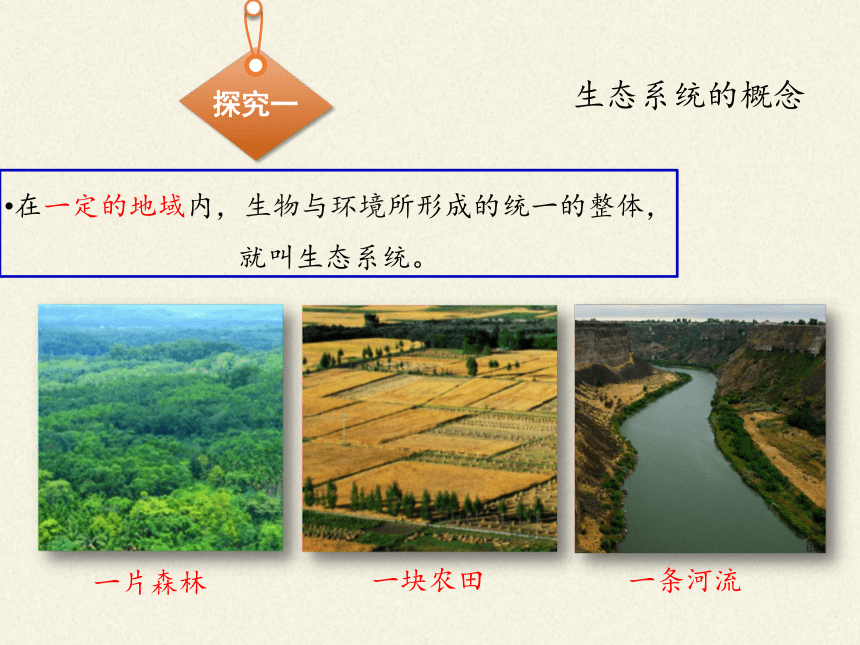 探究一

生态系统的概念

•在一定的地域内，生物与环境所形成的统一的整体，就叫生态系统。

一片森林

一块农田

一条河流